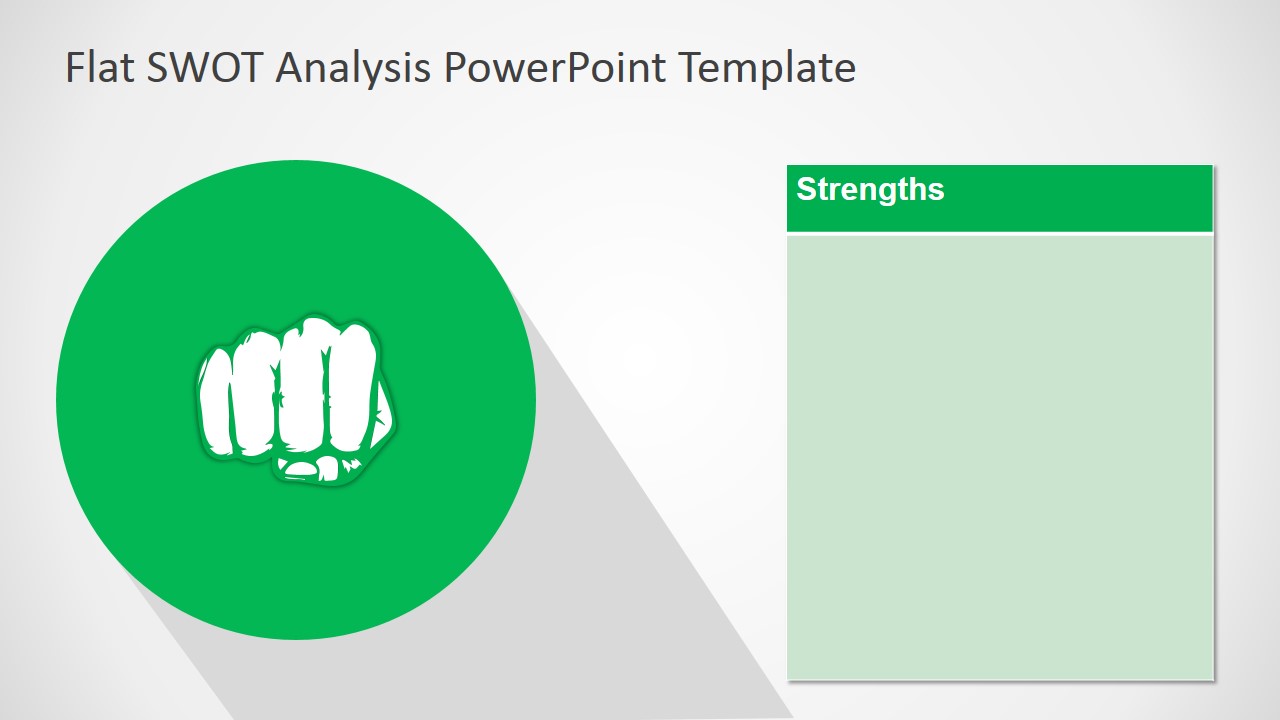 Flat SWOT Analysis PowerPoint Template

Strengths